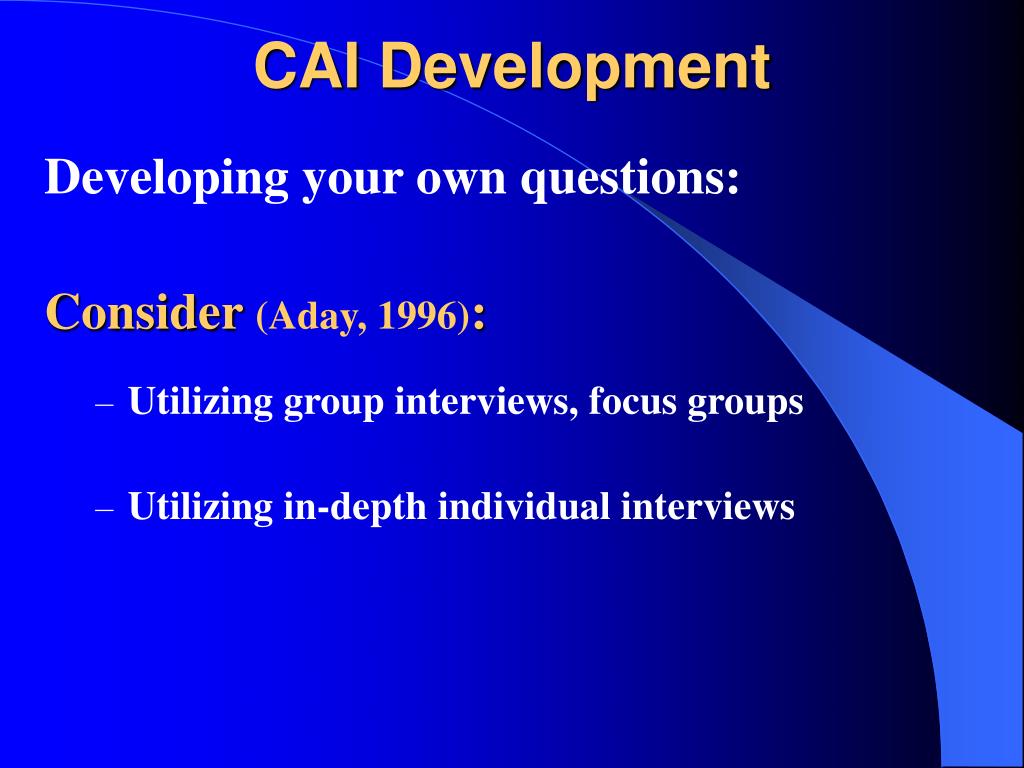 CAI Development

Developing your own questions:

Consider (Aday, 1996):

– Utilizing group interviews, focus groups

– Utilizing in-depth individual interviews